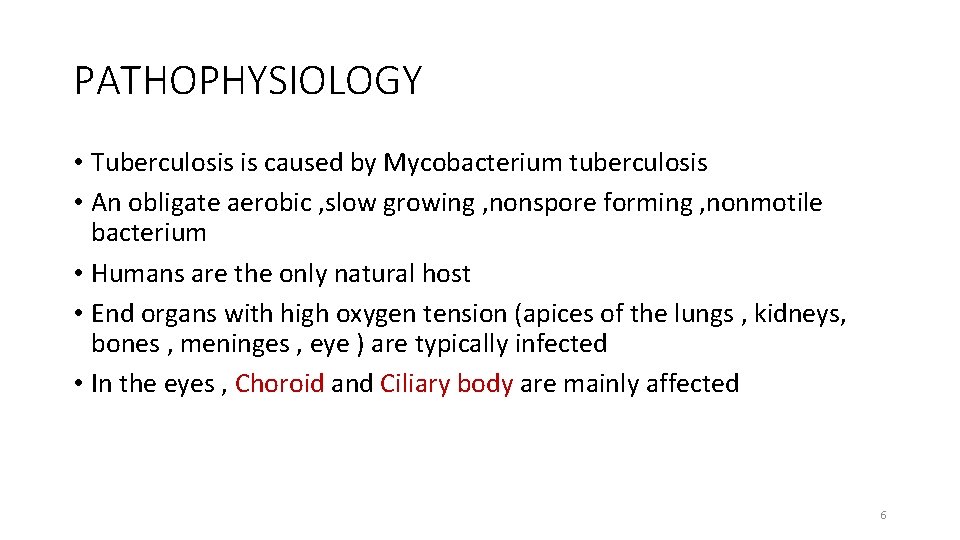 PATHOPHYSIOLOGY

• Tuberculosis is caused by Mycobacterium tuberculosis
• An obligate aerobic ,slow growing ,nonspore forming ,nonmotile bacterium
• Humans are the only natural host
• End organs with high oxygen tension (apices of the lungs , kidneys, bones , meninges , eye ) are typically infected
• In the eyes , Choroid and Ciliary body are mainly affected

6